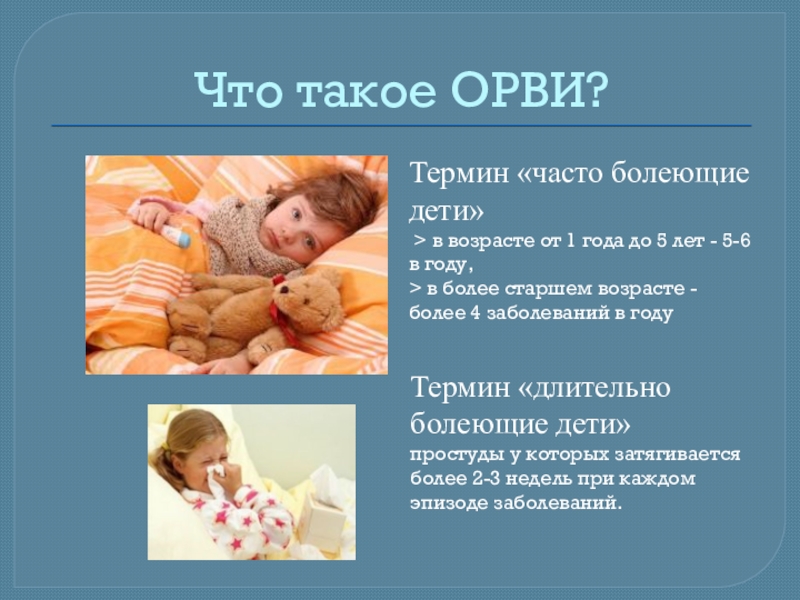 Что такое ОРВИ?

Термин «часто болеющие дети»
> в возрасте от 1 года до 5 лет - 5-6 в году,
> в более старшем возрасте - более 4 заболеваний в году

Термин «длительно болеющие дети»
простуды у которых затягивается более 2-3 недель при каждом эпизоде заболеваний.